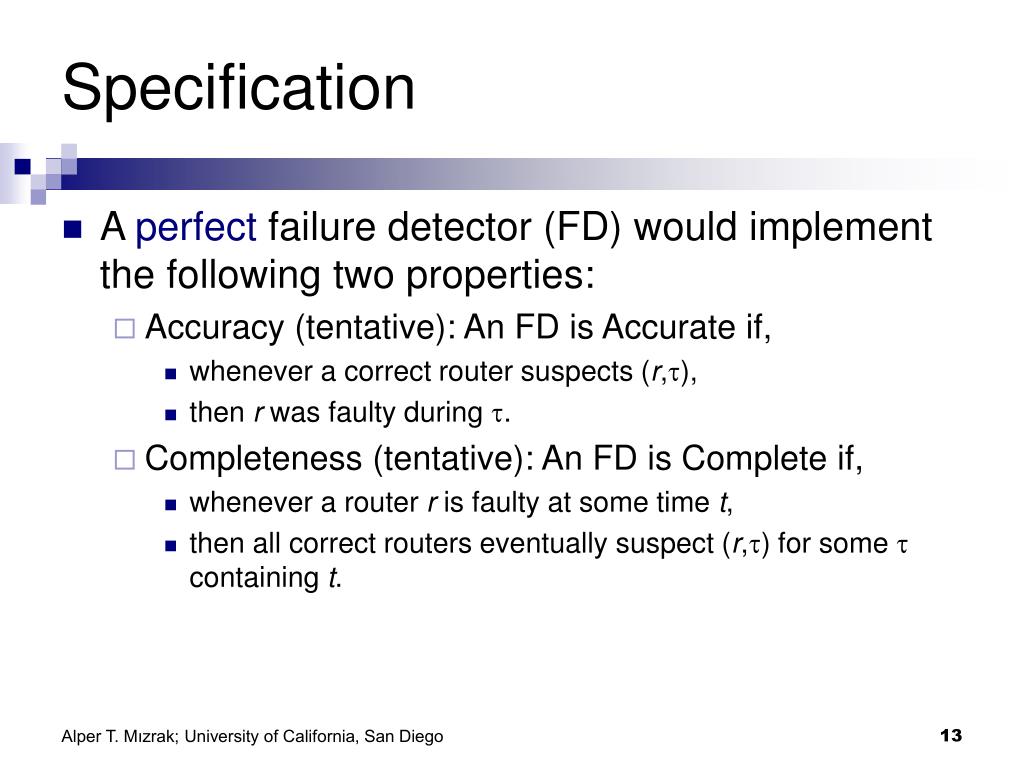 Specification

A perfect failure detector (FD) would implement the following two properties:

Accuracy (tentative): An FD is Accurate if,

whenever a correct router suspects ($r$,$\tau$),

then $r$ was faulty during $\tau$.

Completeness (tentative): An FD is Complete if,

whenever a router $r$ is faulty at some time $t$,

then all correct routers eventually suspect ($r$,$\tau$) for some $\tau$ containing $t$.

Alper T. Mızrak; University of California, San Diego

13